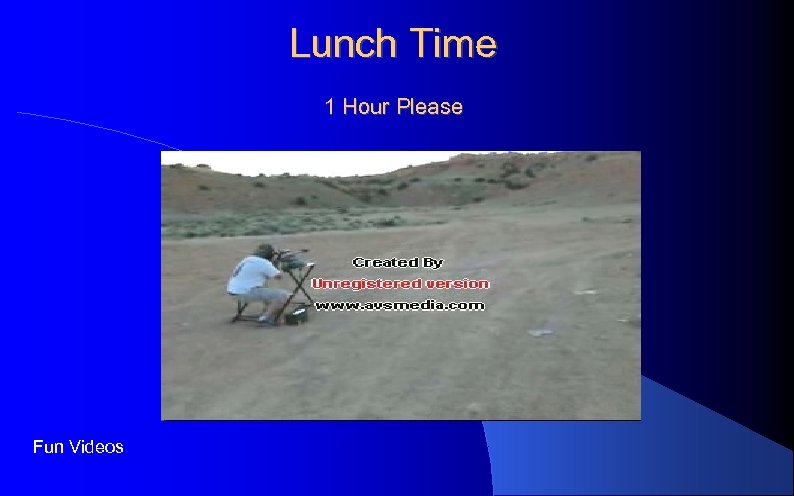 Lunch Time

1 Hour Please

Created By
Unregistered version
www.avsmedia.com

Fun Videos